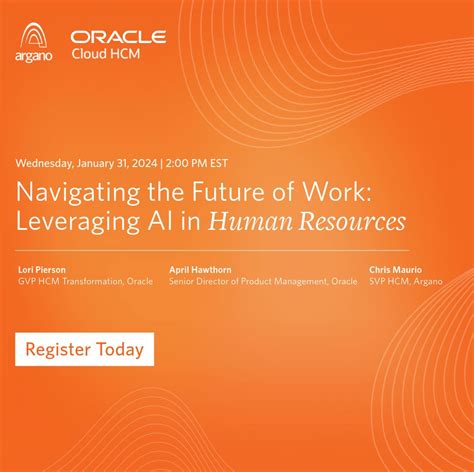 argano

ORACLE
Cloud HCM

Wednesday, January 31, 2024 | 2:00 PM EST

Navigating the Future of Work: Leveraging AI in Human Resources

Lori Pierson
GVP HCM Transformation, Oracle

April Hawthorn
Senior Director of Product Management, Oracle

Chris Maurio
SVP HCM, Argano

Register Today